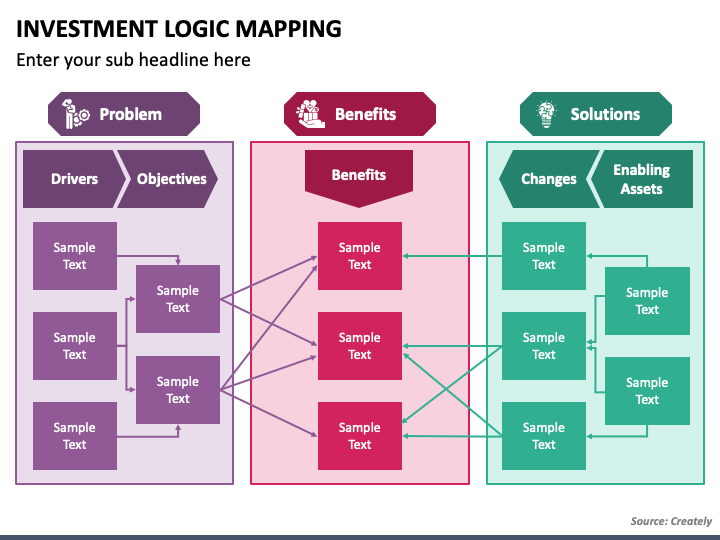 INVESTMENT LOGIC MAPPING

Enter your sub headline here

Problem

Drivers

Objectives

Sample Text

Sample Text

Sample Text

Sample Text

Sample Text

Benefits

Benefits

Sample Text

Sample Text

Sample Text

Solutions

Changes

Enabling Assets

Sample Text

Sample Text

Sample Text

Sample Text

Sample Text

Source: Creately